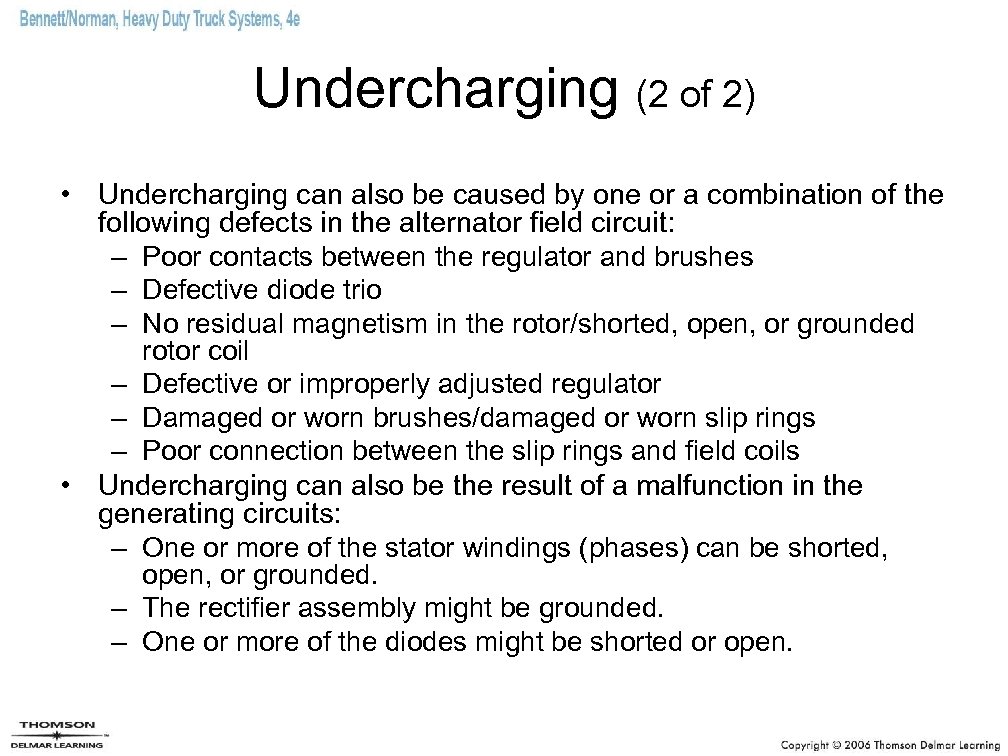 Bennett/Norman, Heavy Duty Truck Systems, 4e

Undercharging (2 of 2)

• Undercharging can also be caused by one or a combination of the following defects in the alternator field circuit:
– Poor contacts between the regulator and brushes
– Defective diode trio
– No residual magnetism in the rotor/shorted, open, or grounded rotor coil
– Defective or improperly adjusted regulator
– Damaged or worn brushes/damaged or worn slip rings
– Poor connection between the slip rings and field coils
• Undercharging can also be the result of a malfunction in the generating circuits:
– One or more of the stator windings (phases) can be shorted, open, or grounded.
– The rectifier assembly might be grounded.
– One or more of the diodes might be shorted or open.

THOMSON
DELMAR LEARNING

Copyright © 2006 Thomson Delmar Learning